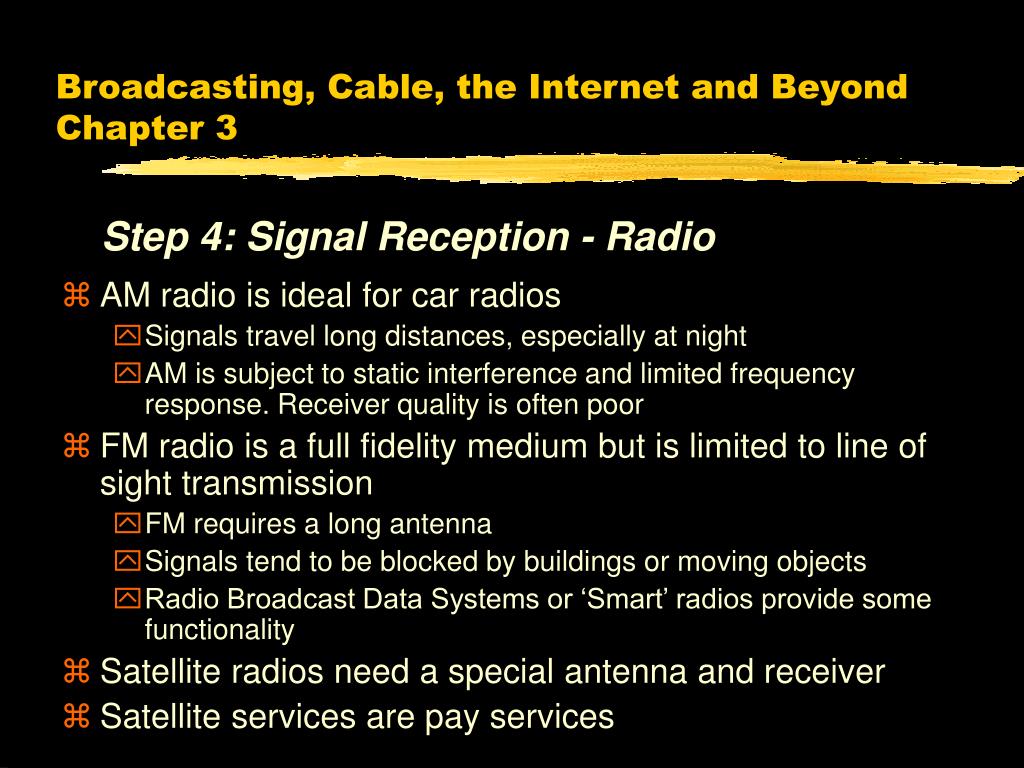 Broadcasting, Cable, the Internet and Beyond
Chapter 3

Step 4: Signal Reception - Radio

AM radio is ideal for car radios
Signals travel long distances, especially at night
AM is subject to static interference and limited frequency response. Receiver quality is often poor

FM radio is a full fidelity medium but is limited to line of sight transmission
FM requires a long antenna
Signals tend to be blocked by buildings or moving objects
Radio Broadcast Data Systems or ‘Smart’ radios provide some functionality

Satellite radios need a special antenna and receiver

Satellite services are pay services